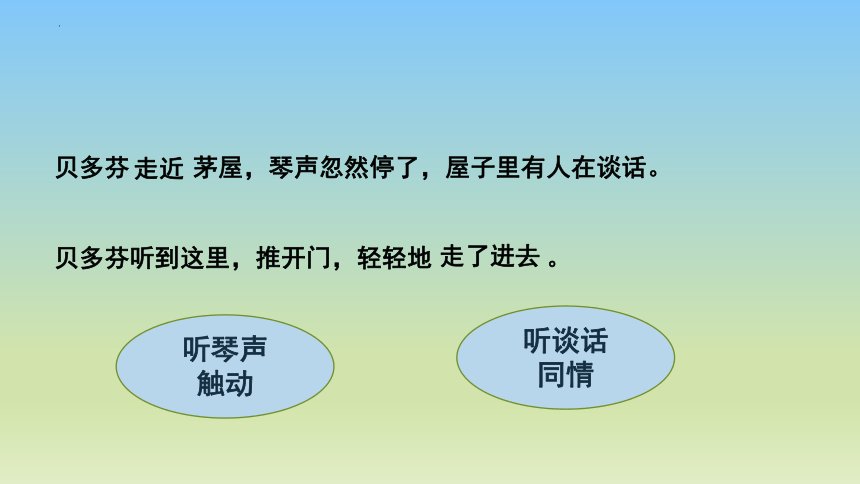 贝多芬 走近 茅屋，琴声忽然停了，屋子里有人在谈话。

贝多芬听到这里，推开门，轻轻地 走了进去 。

听琴声
触动

听谈话
同情